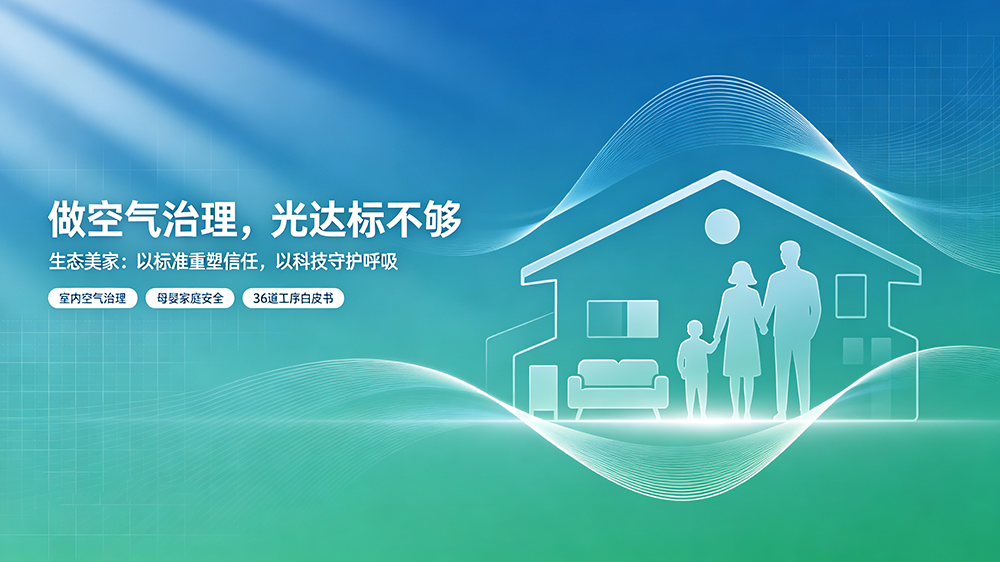 做空气治理，光达标不够

生态美家：以标准重塑信任，以科技守护呼吸

室内空气治理

母婴家庭安全

36道工序白皮书